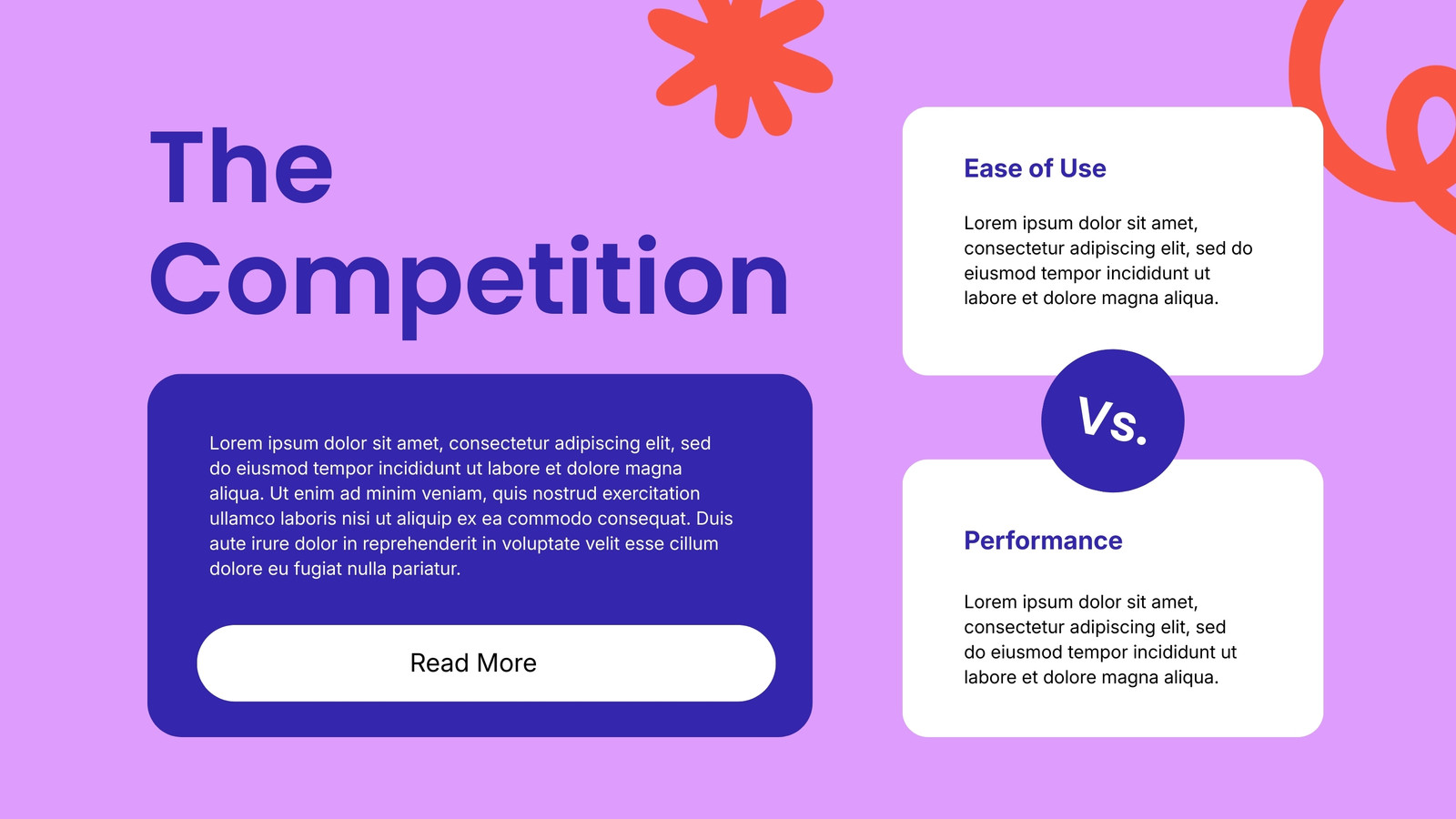 The Competition

Lorem ipsum dolor sit amet, consectetur adipiscing elit, sed do eiusmod tempor incididunt ut labore et dolore magna aliqua. Ut enim ad minim veniam, quis nostrud exercitation ullamco laboris nisi ut aliquip ex ea commodo consequat. Duis aute irure dolor in reprehenderit in voluptate velit esse cillum dolore eu fugiat nulla pariatur.

Read More

Ease of Use

Lorem ipsum dolor sit amet, consectetur adipiscing elit, sed do eiusmod tempor incididunt ut labore et dolore magna aliqua.

Vs.

Performance

Lorem ipsum dolor sit amet, consectetur adipiscing elit, sed do eiusmod tempor incididunt ut labore et dolore magna aliqua.